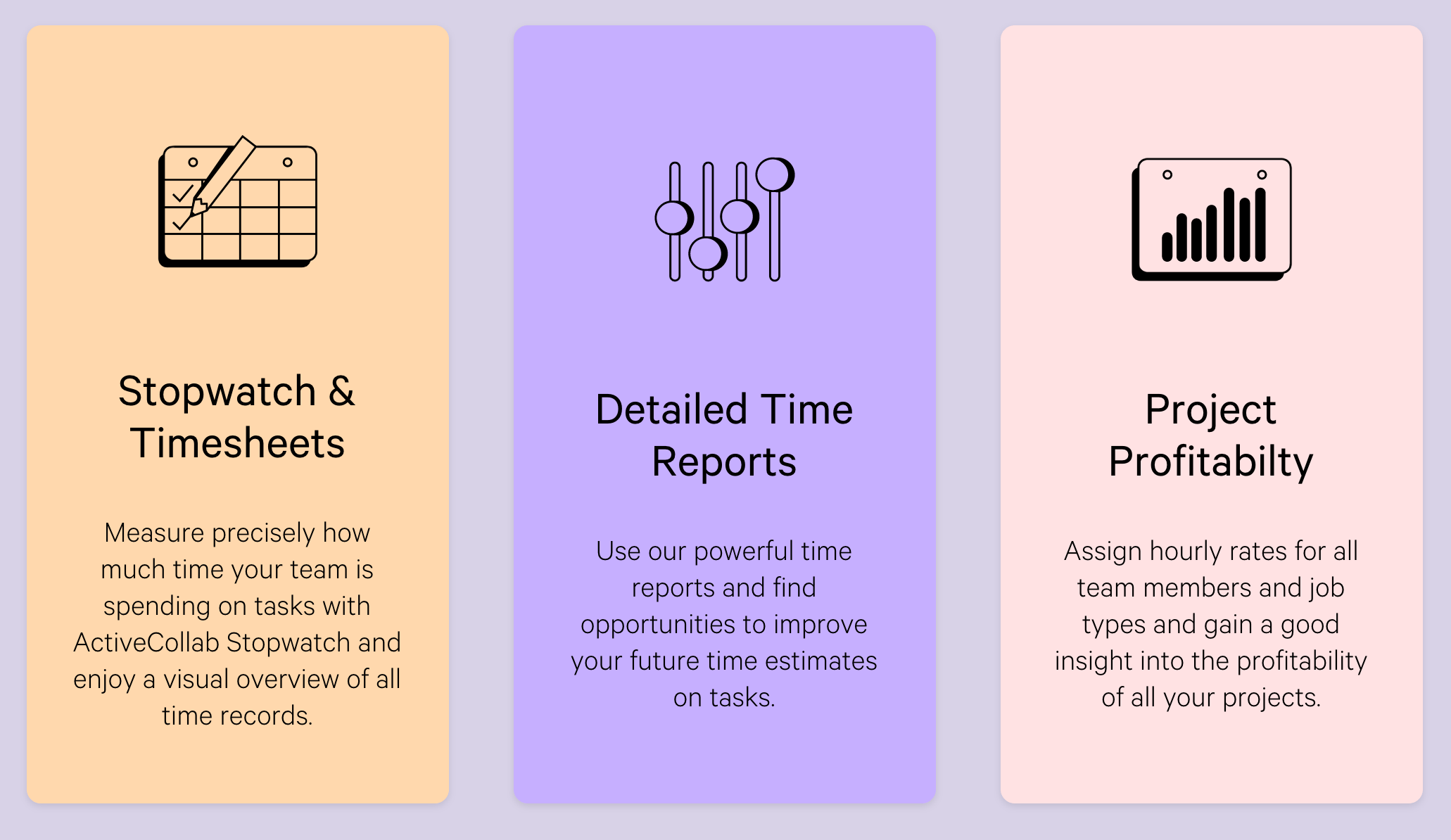 Stopwatch & Timesheets

Measure precisely how much time your team is spending on tasks with ActiveCollab Stopwatch and enjoy a visual overview of all time records.

Detailed Time Reports

Use our powerful time reports and find opportunities to improve your future time estimates on tasks.

Project Profitabilty

Assign hourly rates for all team members and job types and gain a good insight into the profitability of all your projects.